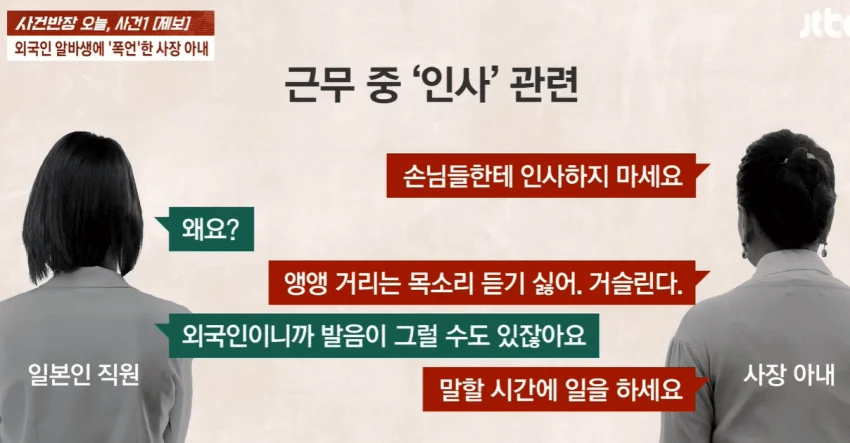 사건반장 오늘, 사건1 [제보]
외국인 알바생에 '폭언'한 사장 아내

jtbc

근무 중 '인사' 관련

손님들한테 인사하지 마세요

왜요?

앵앵 거리는 목소리 듣기 싫어. 거슬린다.

외국인이니까 발음이 그럴 수도 있잖아요

말할 시간에 일을 하세요

일본인 직원

사장 아내